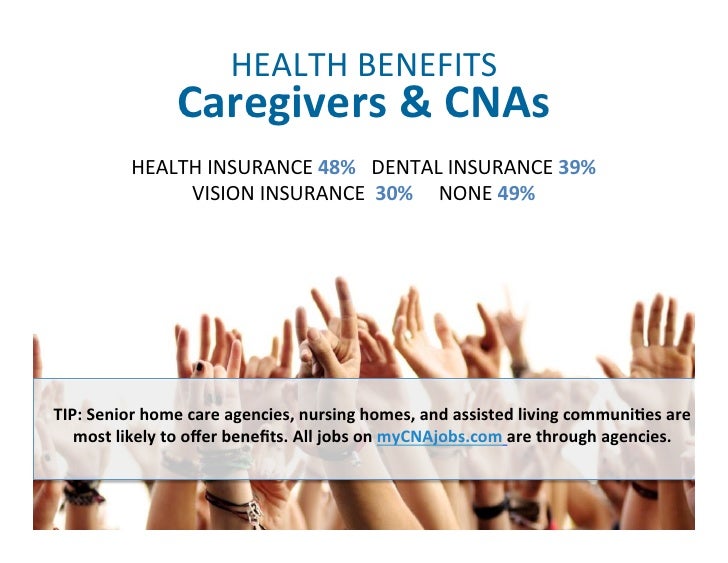 HEALTH BENEFITS
Caregivers & CNAs

HEALTH INSURANCE 48% DENTAL INSURANCE 39%
VISION INSURANCE 30% NONE 49%

TIP: Senior home care agencies, nursing homes, and assisted living communities are most likely to offer benefits. All jobs on myCNAjobs.com are through agencies.